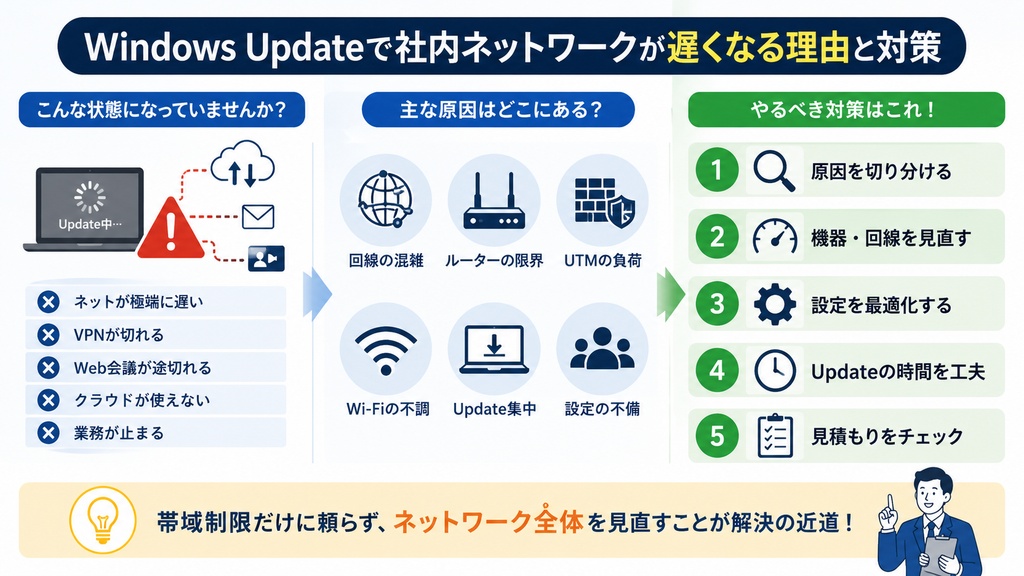 Windows Updateで社内ネットワークが遅くなる理由と対策

こんな状態になっていませんか？

Update中…

ネットが極端に遅い
VPNが切れる
Web会議が途切れる
クラウドが使えない
業務が止まる

主な原因はどこにある？

回線の混雑
ルーターの限界
UTMの負荷
Wi-Fiの不調
Update集中
設定の不備

やるべき対策はこれ！

1 原因を切り分ける
2 機器・回線を見直す
3 設定を最適化する
4 Updateの時間を工夫
5 見積もりをチェック

帯域制限だけに頼らず、ネットワーク全体を見直すことが解決の近道！